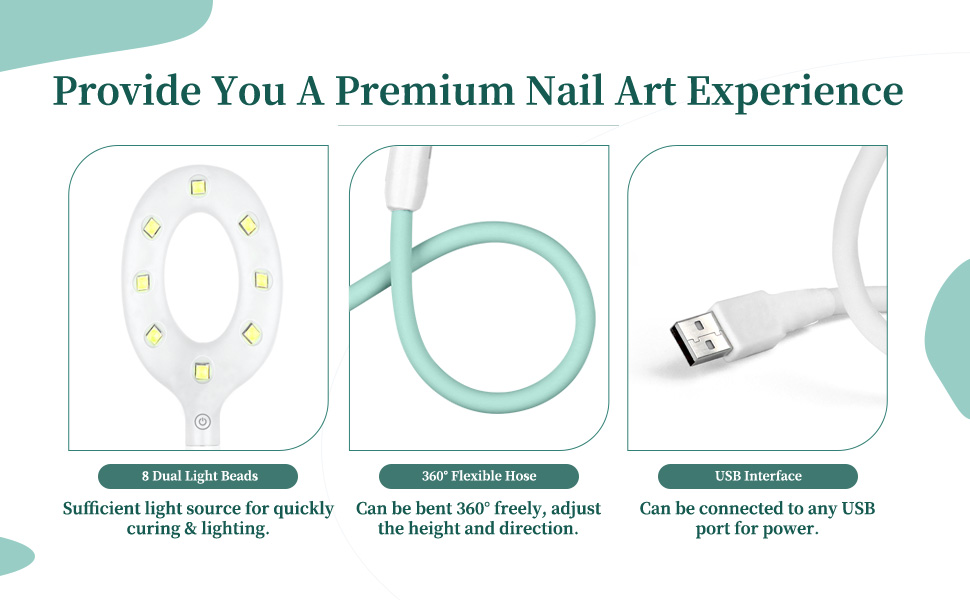 Provide You A Premium Nail Art Experience

8 Dual Light Beads

Sufficient light source for quickly curing & lighting.

360° Flexible Hose

Can be bent 360° freely, adjust the height and direction.

USB Interface

Can be connected to any USB port for power.